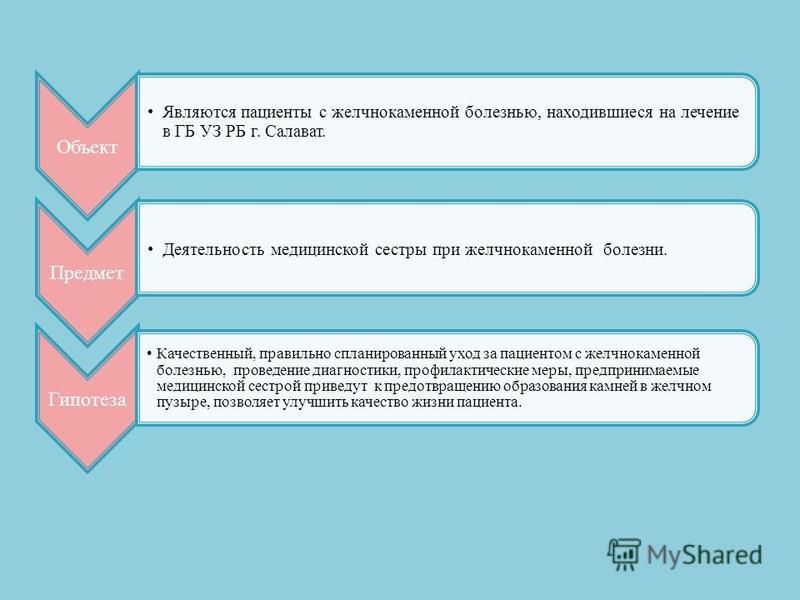 Объект

• Являются пациенты с желчнокаменной болезнью, находившиеся на лечение в ГБ УЗ РБ г. Салават.

Предмет

• Деятельность медицинской сестры при желчнокаменной болезни.

Гипотеза

• Качественный, правильно спланированный уход за пациентом с желчнокаменной болезнью, проведение диагностики, профилактические меры, предпринимаемые медицинской сестрой приведут к предотвращению образования камней в желчном пузыре, позволяет улучшить качество жизни пациента.

MyShared